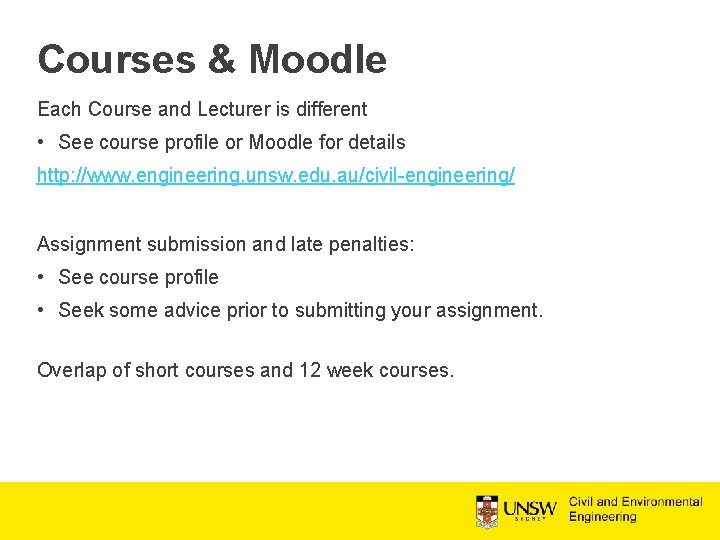 Courses & Moodle

Each Course and Lecturer is different

• See course profile or Moodle for details

http://www.engineering.unsw.edu.au/civil-engineering/

Assignment submission and late penalties:

• See course profile

• Seek some advice prior to submitting your assignment.

Overlap of short courses and 12 week courses.

UNSW SYDNEY

Civil and Environmental Engineering